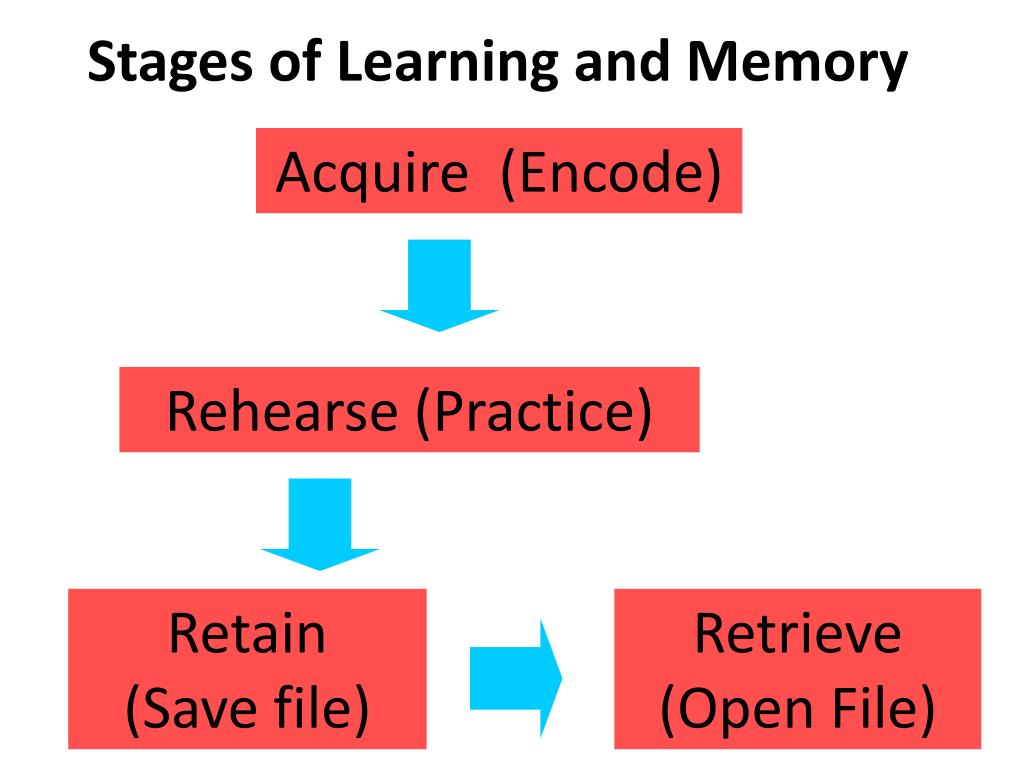 Stages of Learning and Memory

Acquire (Encode)

Rehearse (Practice)

Retain
(Save file)

Retrieve
(Open File)